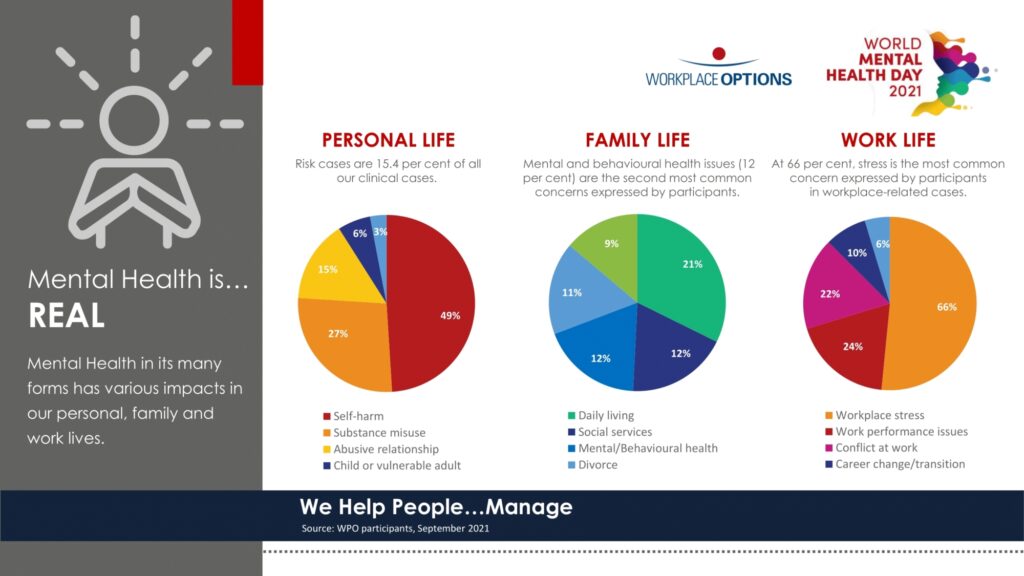 Mental Health is…
REAL

Mental Health in its many forms has various impacts in our personal, family and work lives.

WORKPLACE OPTIONS

WORLD MENTAL HEALTH DAY 2021

PERSONAL LIFE
Risk cases are 15.4 per cent of all our clinical cases.

49%
27%
15%
6%
3%

Self-harm
Substance misuse
Abusive relationship
Child or vulnerable adult

FAMILY LIFE
Mental and behavioural health issues (12 per cent) are the second most common concerns expressed by participants.

21%
12%
12%
11%
9%

Daily living
Social services
Mental/Behavioural health
Divorce

WORK LIFE
At 66 per cent, stress is the most common concern expressed by participants in workplace-related cases.

66%
24%
22%
10%
6%

Workplace stress
Work performance issues
Conflict at work
Career change/transition

We Help People…Manage
Source: WPO participants, September 2021